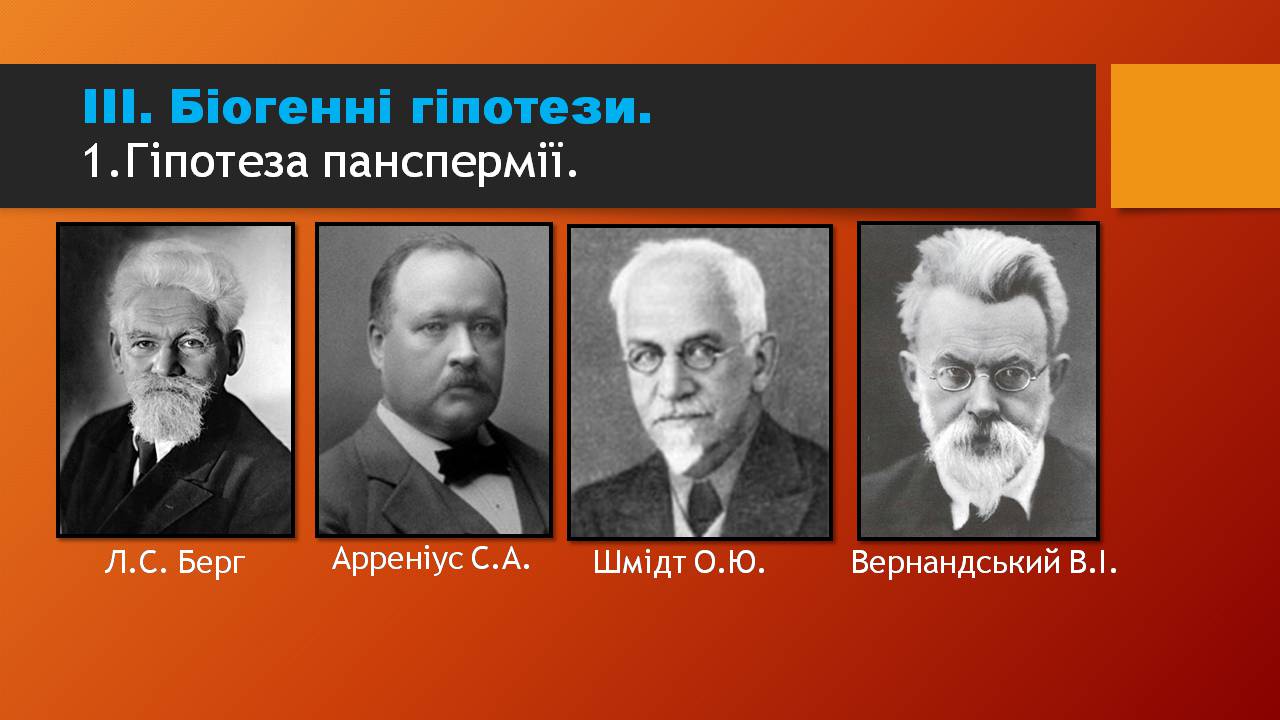 ІІІ. Біогенні гіпотези.
1.Гіпотеза панспермії.

Л.С. Берг

Арреніус С.А.

Шмідт О.Ю.

Вернандський В.І.